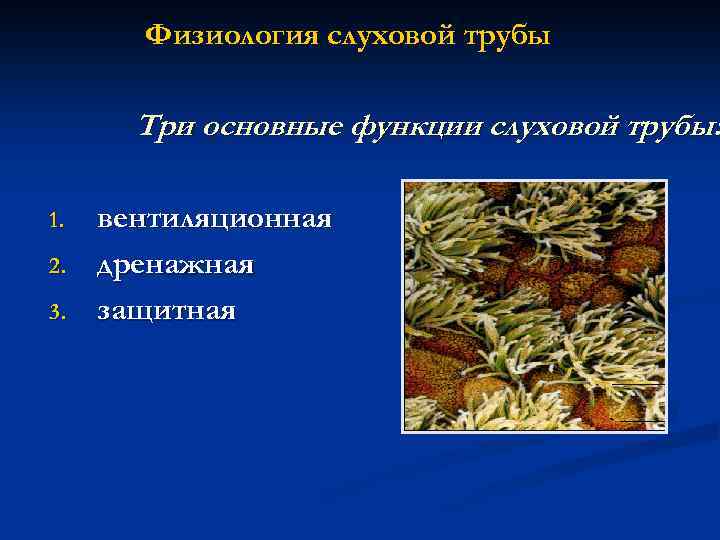 Физиология слуховой трубы

Три основные функции слуховой трубы:

1. вентиляционная
2. дренажная
3. защитная